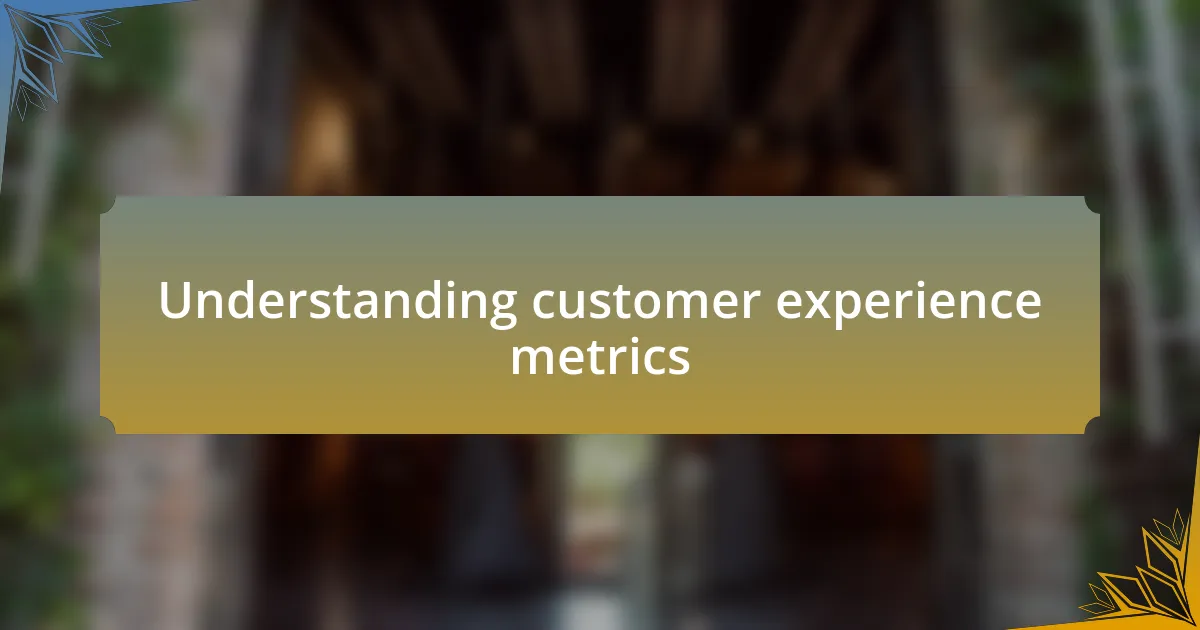 Understanding customer experience metrics